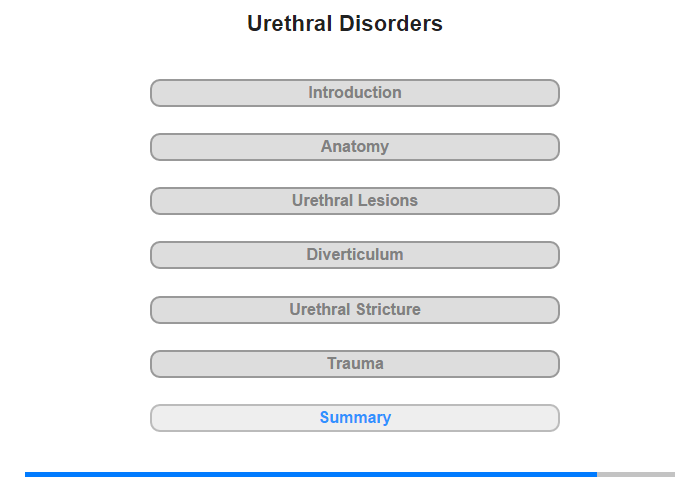 Urethral Disorders

Introduction

Anatomy

Urethral Lesions

Diverticulum

Urethral Stricture

Trauma

Summary